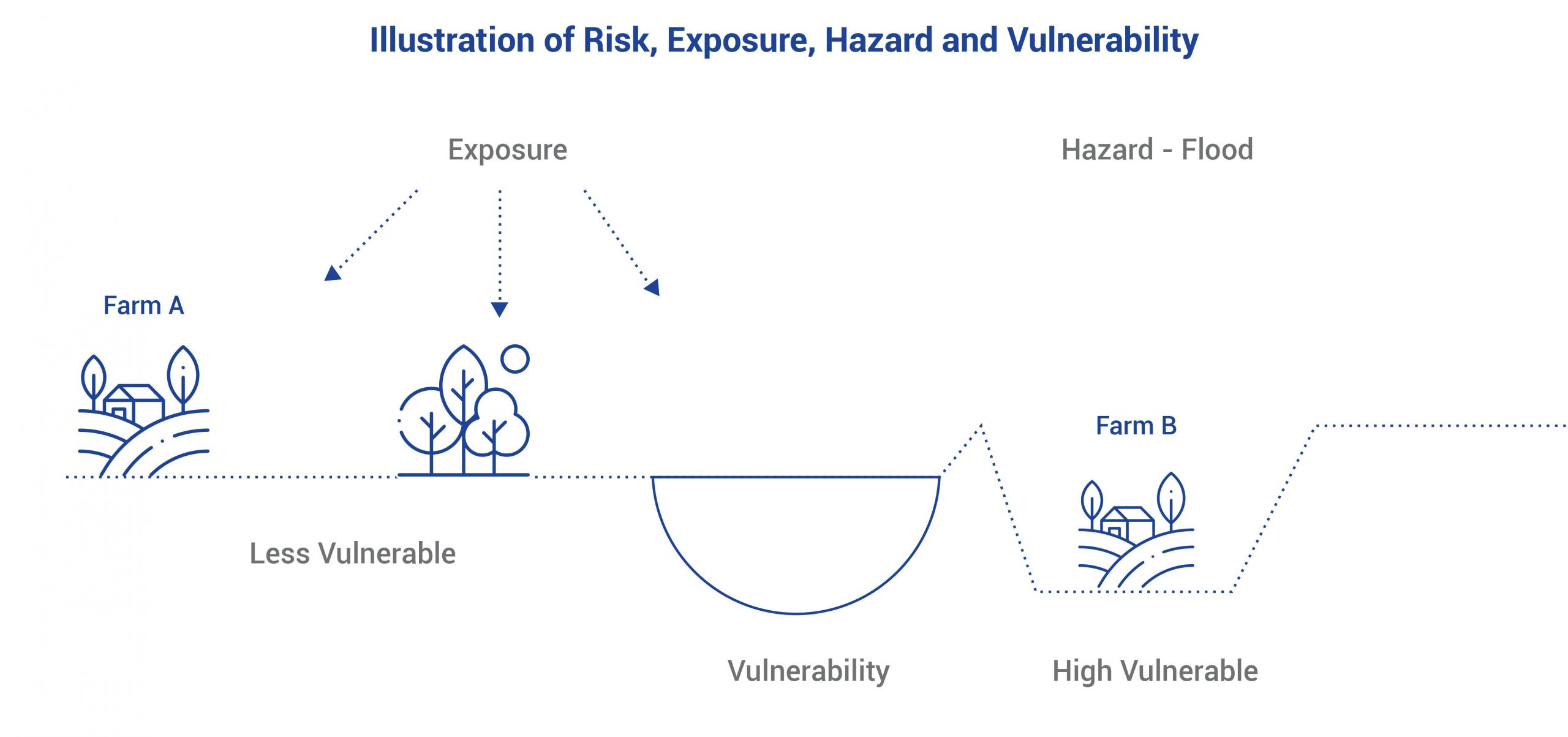 Illustration of Risk, Exposure, Hazard and Vulnerability

Exposure

Hazard - Flood

Farm A

Farm B

Less Vulnerable

Vulnerability

High Vulnerable